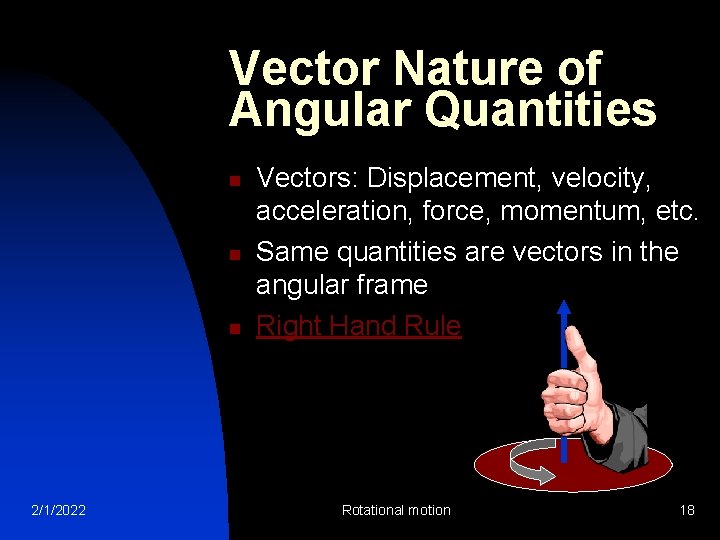 Vector Nature of Angular Quantities

Vectors: Displacement, velocity, acceleration, force, momentum, etc.

Same quantities are vectors in the angular frame

Right Hand Rule

2/1/2022

Rotational motion

18